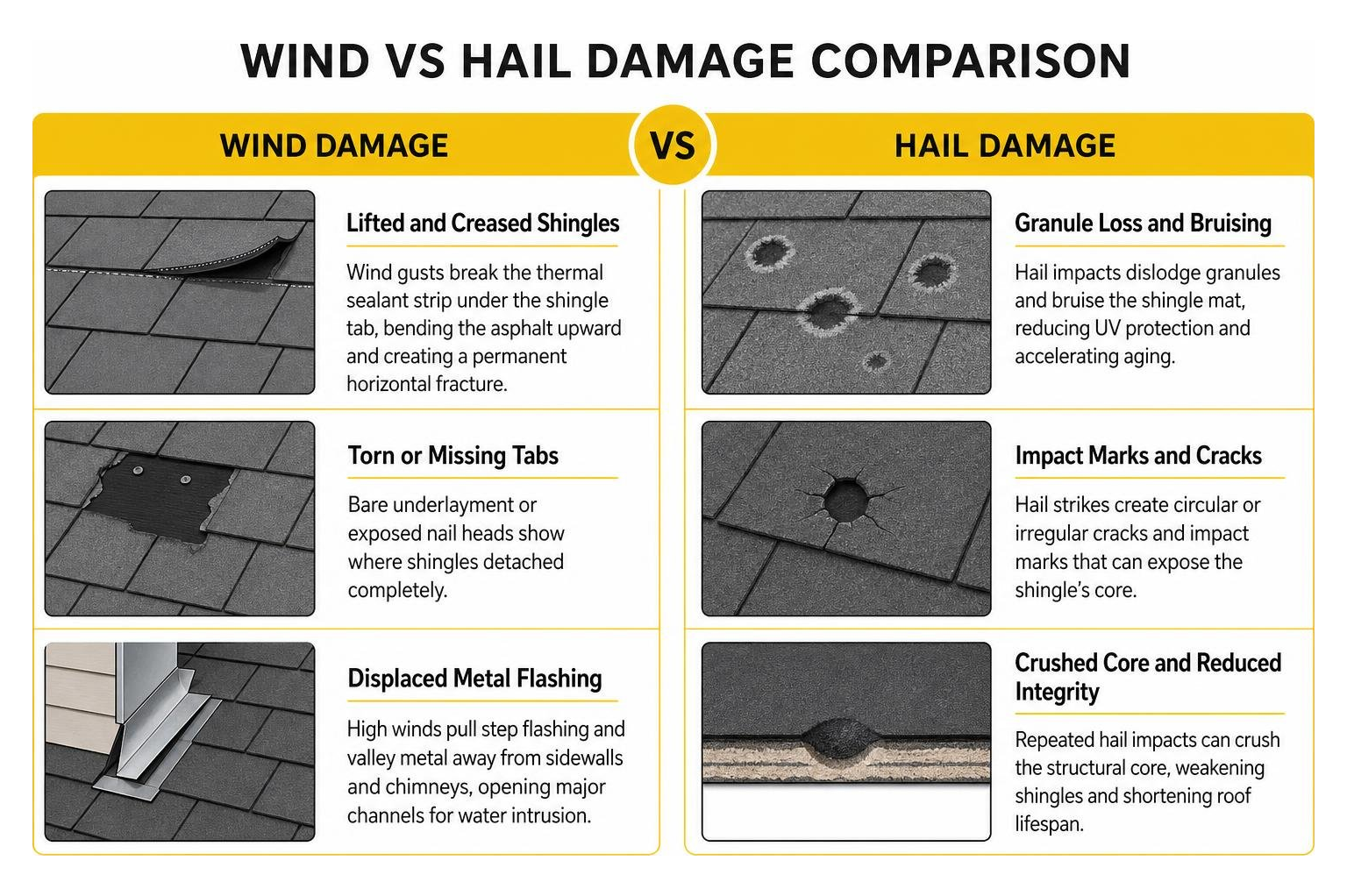 WIND VS HAIL DAMAGE COMPARISON

WIND DAMAGE

VS

HAIL DAMAGE

Lifted and Creased Shingles

Wind gusts break the thermal sealant strip under the shingle tab, bending the asphalt upward and creating a permanent horizontal fracture.

Torn or Missing Tabs

Bare underlayment or exposed nail heads show where shingles detached completely.

Displaced Metal Flashing

High winds pull step flashing and valley metal away from sidewalls and chimneys, opening major channels for water intrusion.

Granule Loss and Bruising

Hail impacts dislodge granules and bruise the shingle mat, reducing UV protection and accelerating aging.

Impact Marks and Cracks

Hail strikes create circular or irregular cracks and impact marks that can expose the shingle's core.

Crushed Core and Reduced Integrity

Repeated hail impacts can crush the structural core, weakening shingles and shortening roof lifespan.